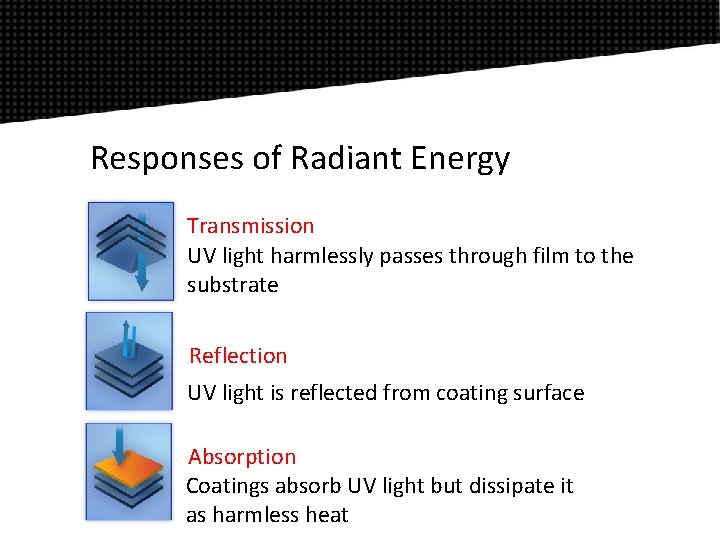 Responses of Radiant Energy

Transmission
UV light harmlessly passes through film to the substrate

Reflection

UV light is reflected from coating surface

Absorption
Coatings absorb UV light but dissipate it as harmless heat